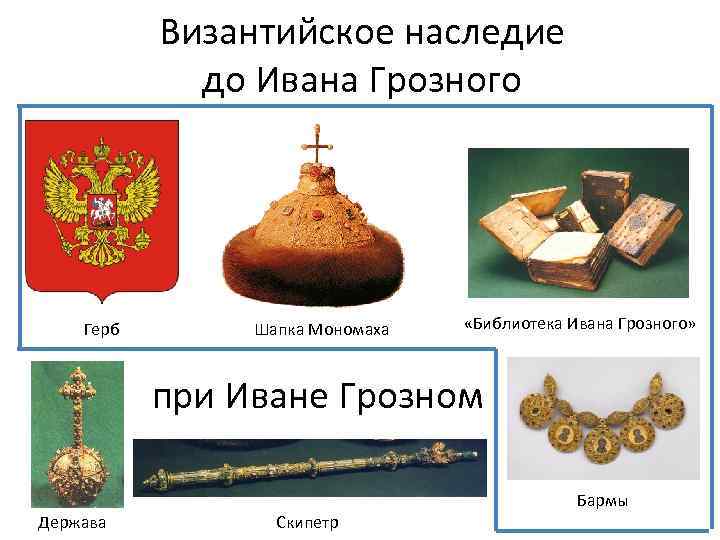 Византийское наследие до Ивана Грозного

Герб

Шапка Мономаха

«Библиотека Ивана Грозного»

при Иване Грозном

Бармы

Держава

Скипетр